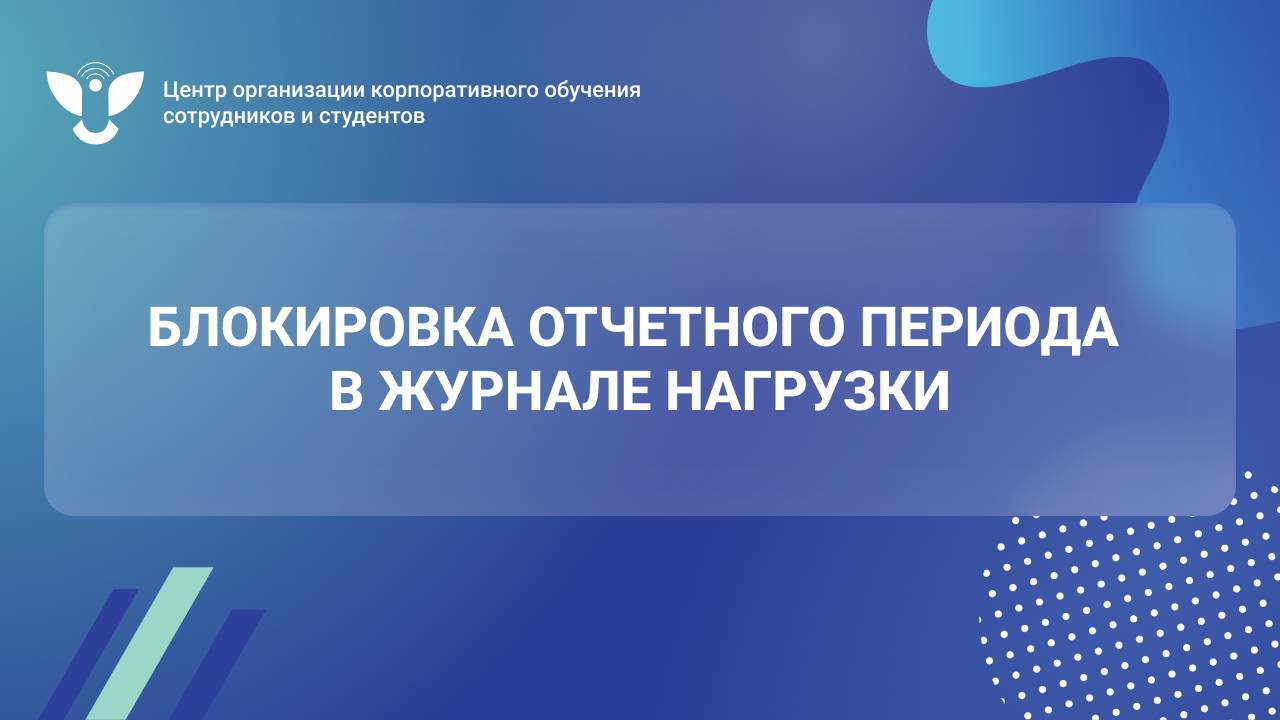 Центр организации корпоративного обучения сотрудников и студентов

БЛОКИРОВКА ОТЧЕТНОГО ПЕРИОДА В ЖУРНАЛЕ НАГРУЗКИ